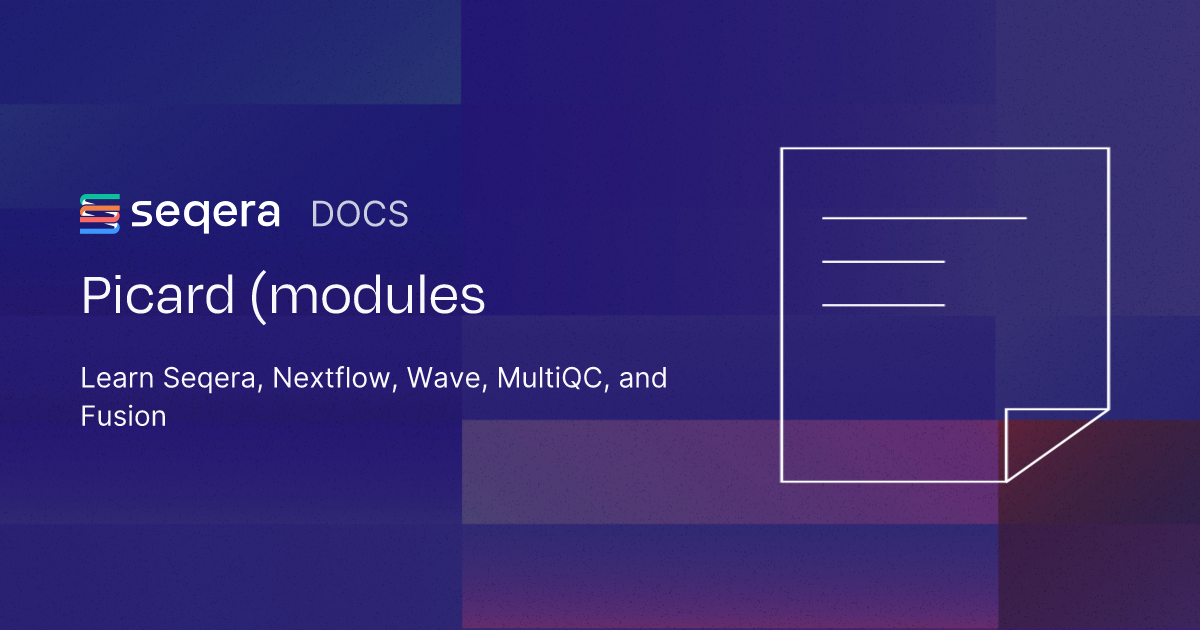 seqera DOCS

Picard (modules

Learn Seqera, Nextflow, Wave, MultiQC, and Fusion